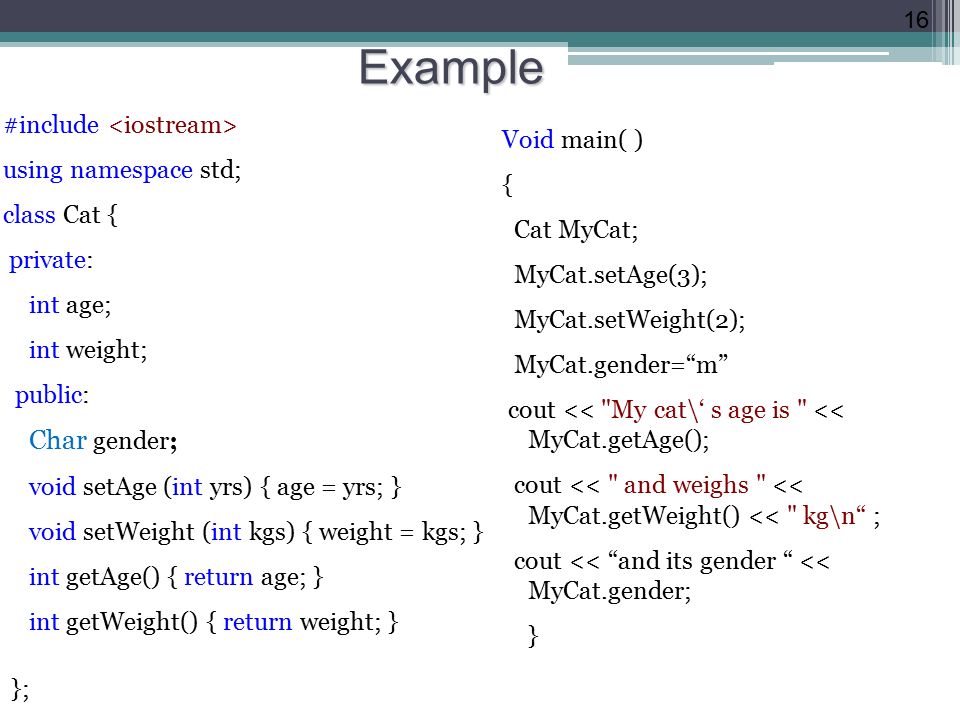 16

Example

#include <iostream>

using namespace std;

class Cat {

private:

int age;

int weight;

public:

Char gender;

void setAge (int yrs) { age = yrs; }

void setWeight (int kgs) { weight = kgs; }

int getAge() { return age; }

int getWeight() { return weight; }

};

Void main( )

{

Cat MyCat;

MyCat.setAge(3);

MyCat.setWeight(2);

MyCat.gender=“m”

cout << "My cat\‘ s age is " << MyCat.getAge();

cout << " and weighs " << MyCat.getWeight() << " kg\n“ ;

cout << “and its gender “ << MyCat.gender;

}